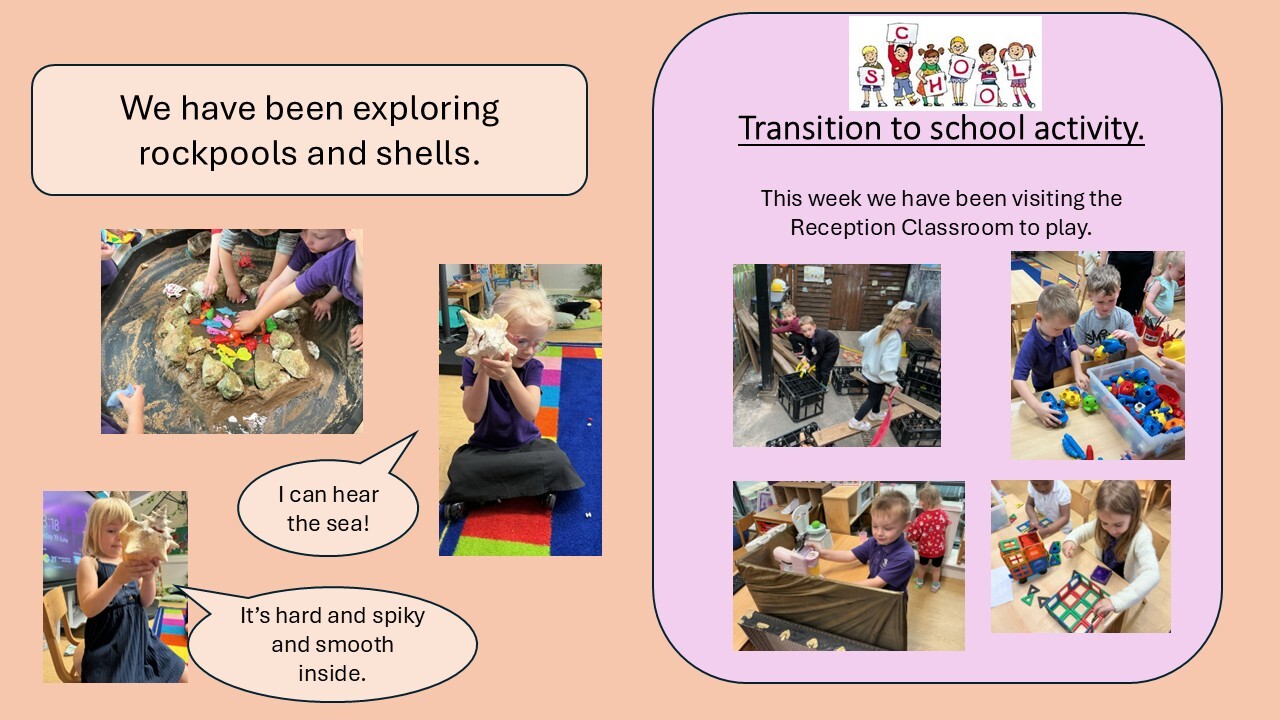 We have been exploring rockpools and shells.

I can hear the sea!

It's hard and spiky and smooth inside.

SCHOOL

Transition to school activity.

This week we have been visiting the Reception Classroom to play.